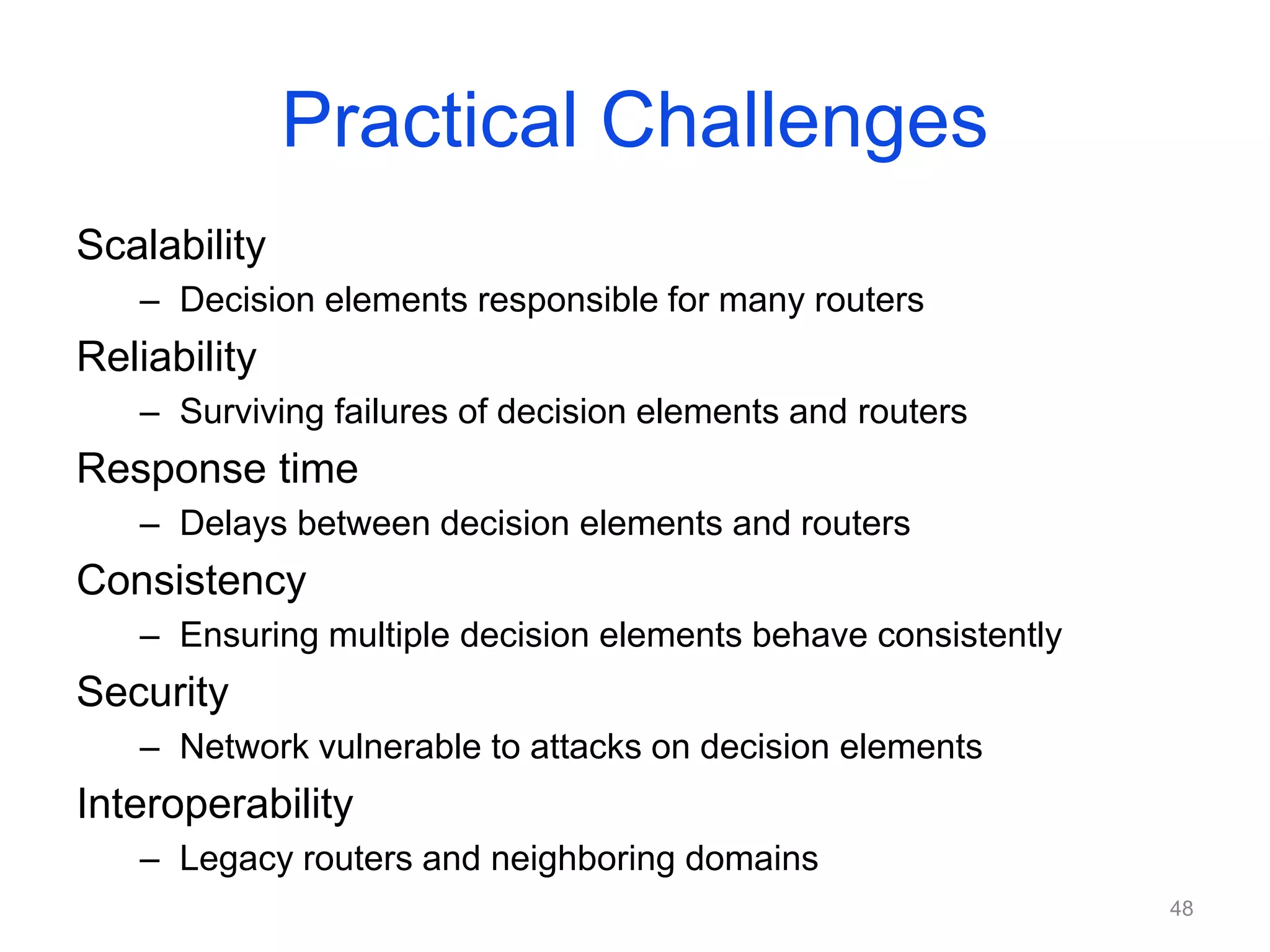 Practical Challenges

Scalability
– Decision elements responsible for many routers
Reliability
– Surviving failures of decision elements and routers
Response time
– Delays between decision elements and routers
Consistency
– Ensuring multiple decision elements behave consistently
Security
– Network vulnerable to attacks on decision elements
Interoperability
– Legacy routers and neighboring domains

48